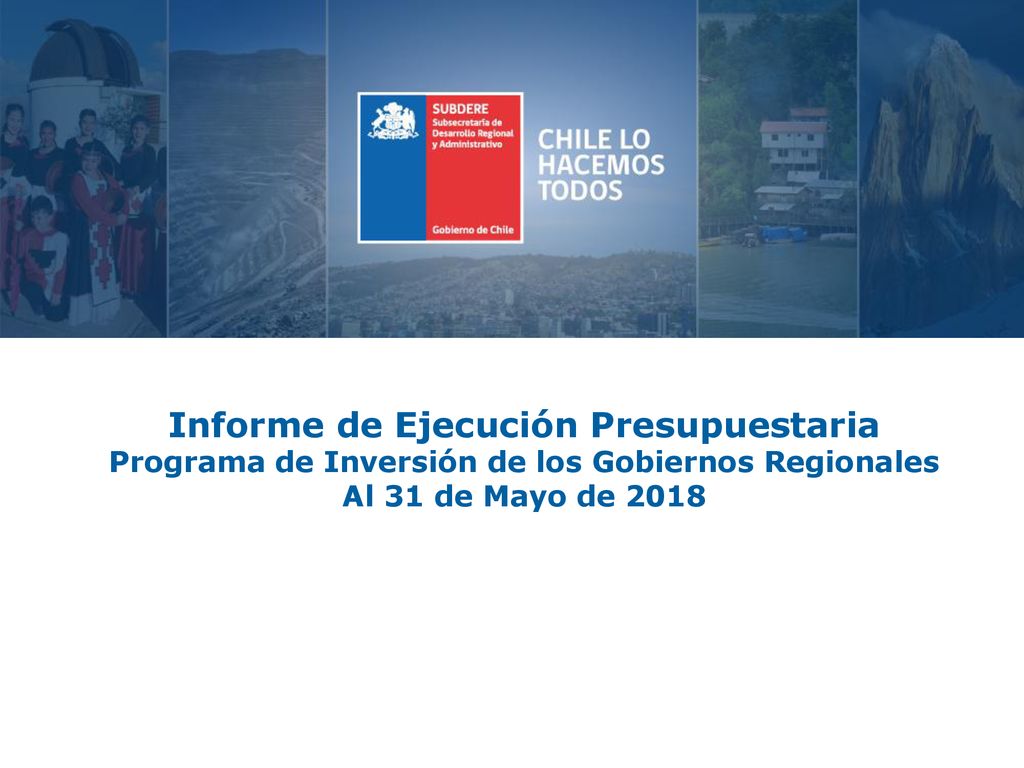 SUBDERE
Subsecretaría de Desarrollo Regional y Administrativo

Gobierno de Chile

CHILE LO HACEMOS TODOS

Informe de Ejecución Presupuestaria
Programa de Inversión de los Gobiernos Regionales
Al 31 de Mayo de 2018